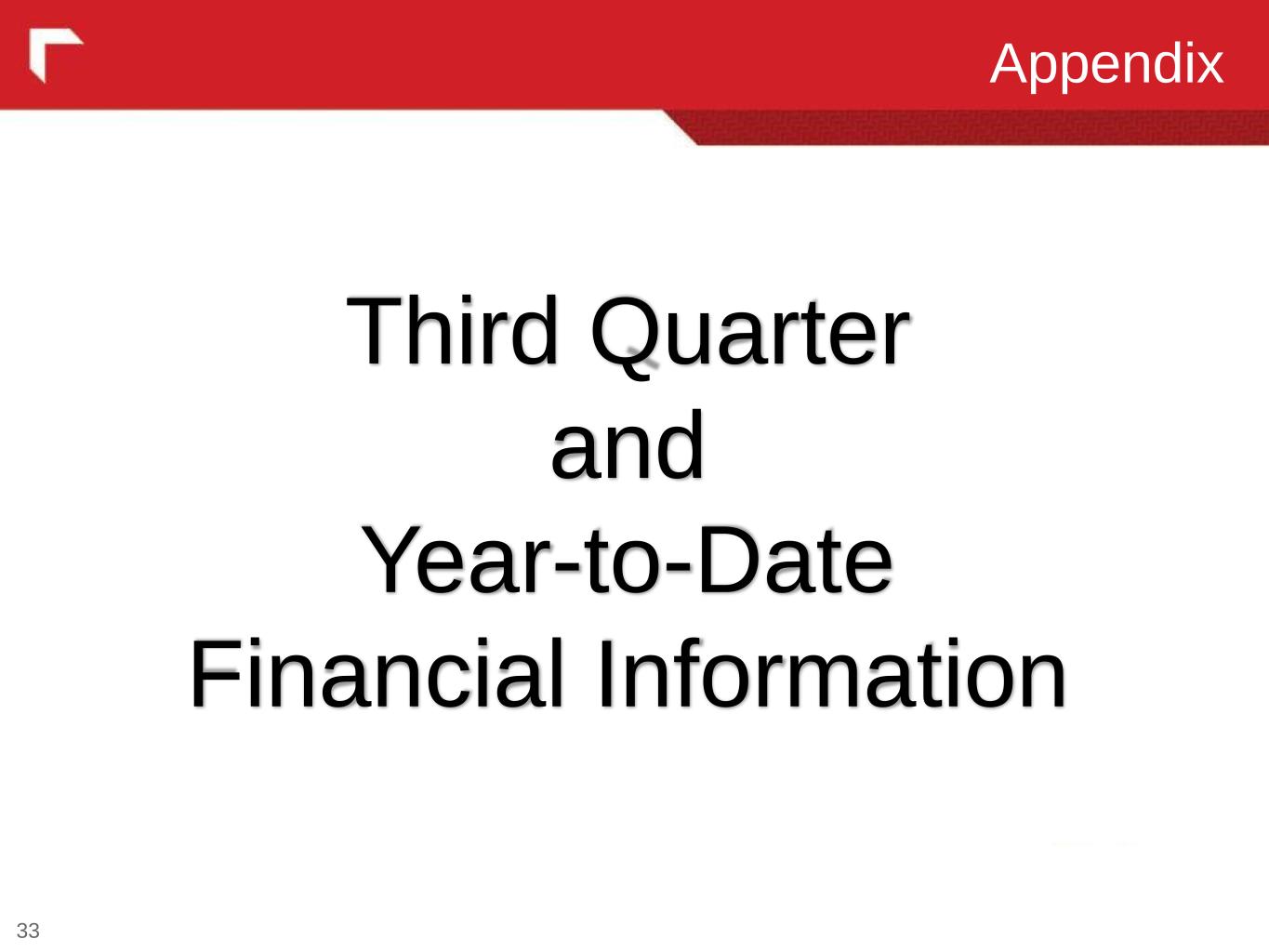 Appendix

Third Quarter
and
Year-to-Date
Financial Information

33